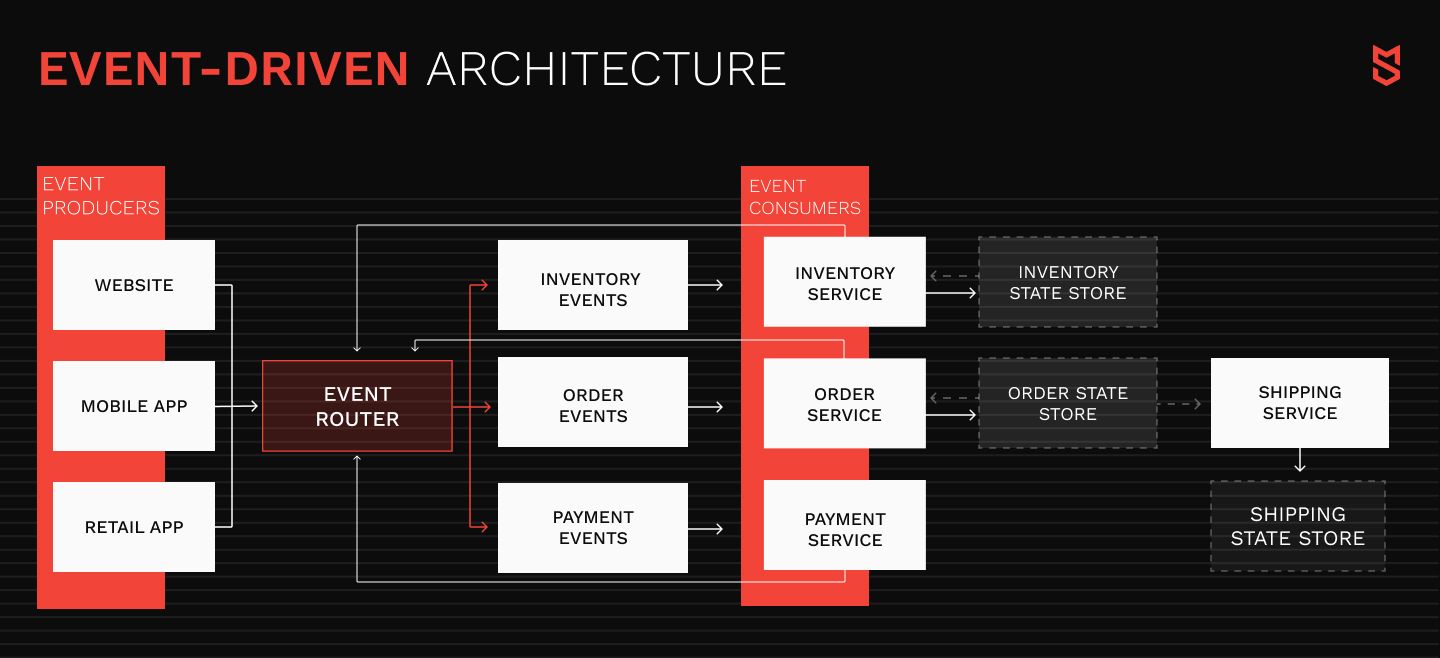 EVENT-DRIVEN ARCHITECTURE

EVENT PRODUCERS

WEBSITE

MOBILE APP

RETAIL APP

EVENT ROUTER

INVENTORY EVENTS

ORDER EVENTS

PAYMENT EVENTS

EVENT CONSUMERS

INVENTORY SERVICE

ORDER SERVICE

PAYMENT SERVICE

INVENTORY STATE STORE

ORDER STATE STORE

SHIPPING SERVICE

SHIPPING STATE STORE